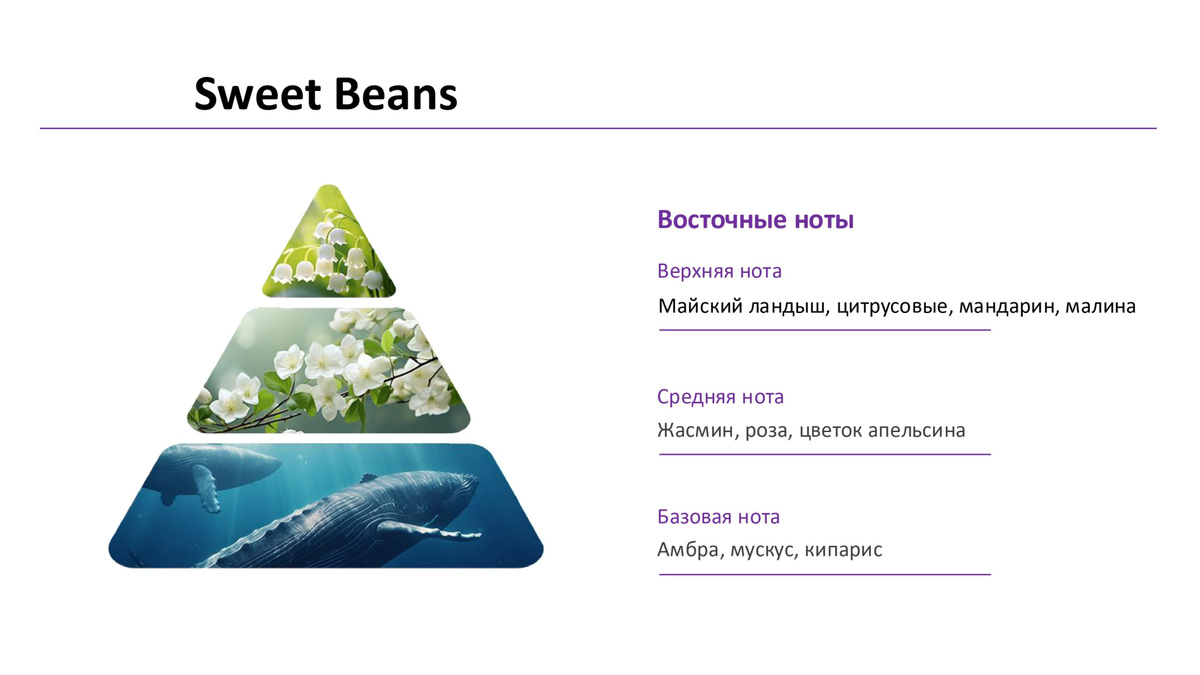 Sweet Beans

Восточные ноты

Верхняя нота

Майский ландыш, цитрусовые, мандарин, малина

Средняя нота

Жасмин, роза, цветок апельсина

Базовая нота

Амбра, мускус, кипарис